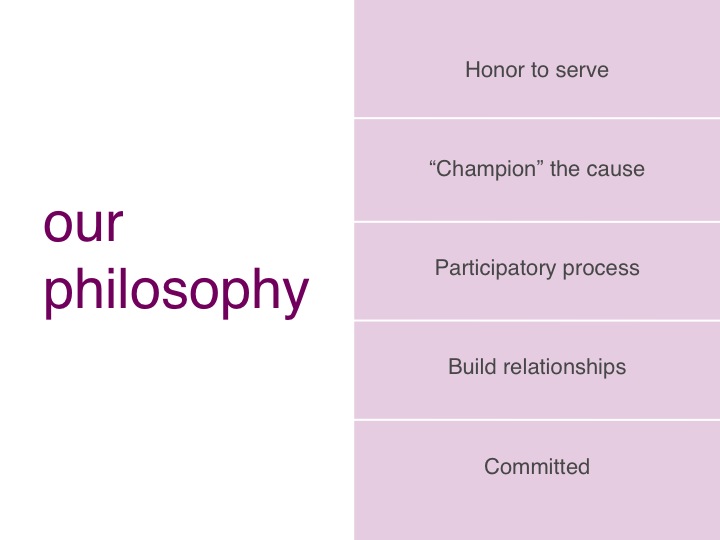 our philosophy

Honor to serve

“Champion” the cause

Participatory process

Build relationships

Committed